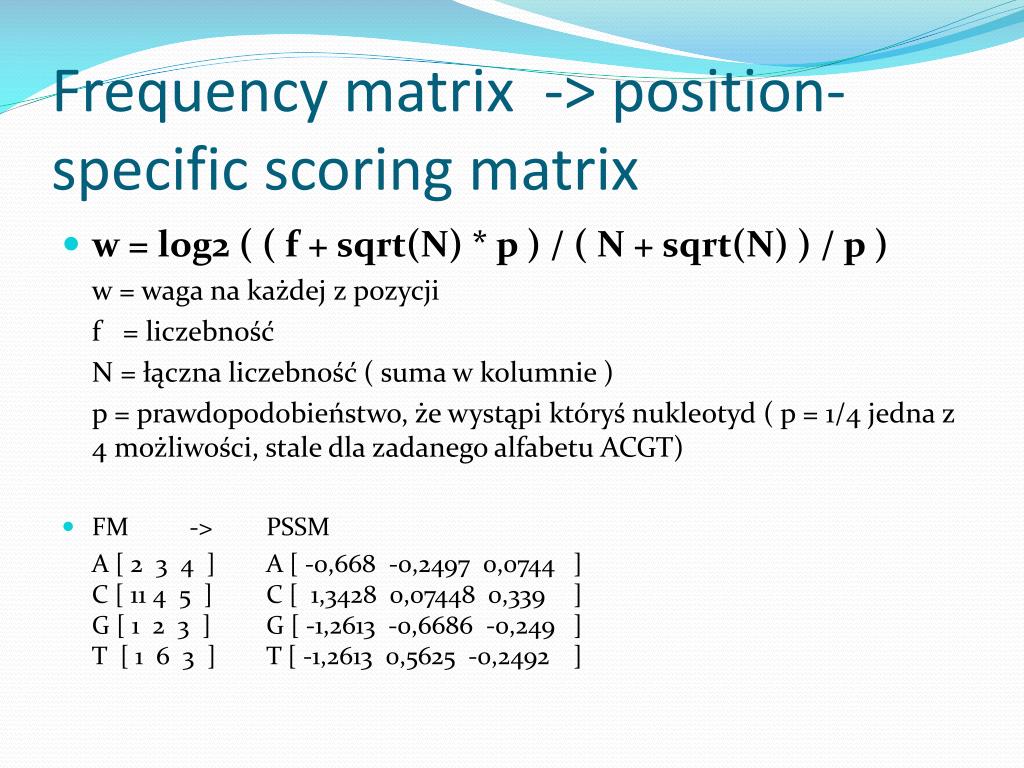 Frequency matrix -> position-specific scoring matrix

w = log2 ( ( f + sqrt(N) * p ) / ( N + sqrt(N) ) / p )

w = waga na każdej z pozycji

f = liczebność

N = łączna liczebność ( suma w kolumnie )

p = prawdopodobieństwo, że wystąpi któryś nukleotyd ( p = 1/4 jedna z 4 możliwości, stale dla zadanego alfabetu ACGT)

FM -> PSSM

A [ 2 3 4 ] A [ -0,668 -0,2497 0,0744 ]
C [ 11 4 5 ] C [ 1,3428 0,07448 0,339 ]
G [ 1 2 3 ] G [ -1,2613 -0,6686 -0,249 ]
T [ 1 6 3 ] T [ -1,2613 0,5625 -0,2492 ]